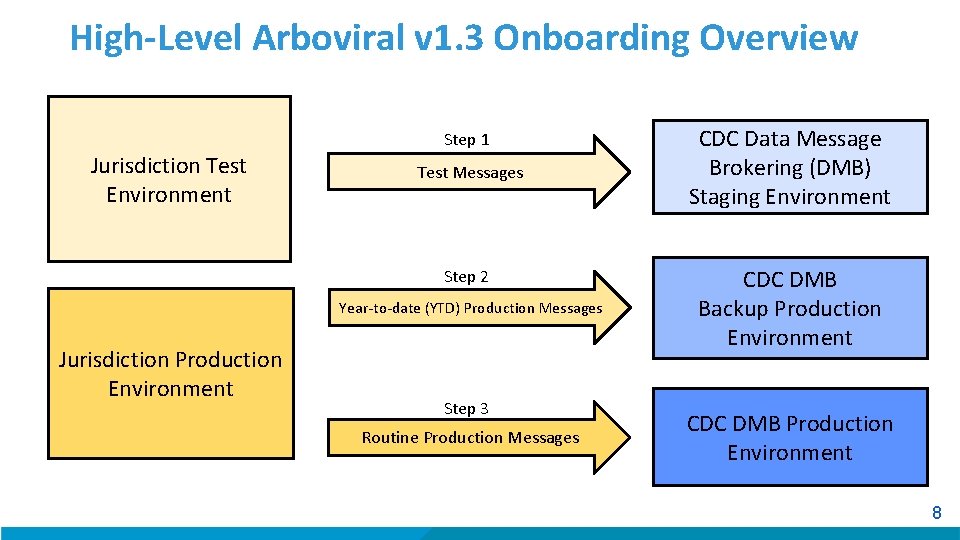 High-Level Arboviral v1.3 Onboarding Overview

Jurisdiction Test Environment

Step 1

Test Messages

CDC Data Message Brokering (DMB) Staging Environment

Step 2

Year-to-date (YTD) Production Messages

CDC DMB Backup Production Environment

Jurisdiction Production Environment

Step 3

Routine Production Messages

CDC DMB Production Environment

8